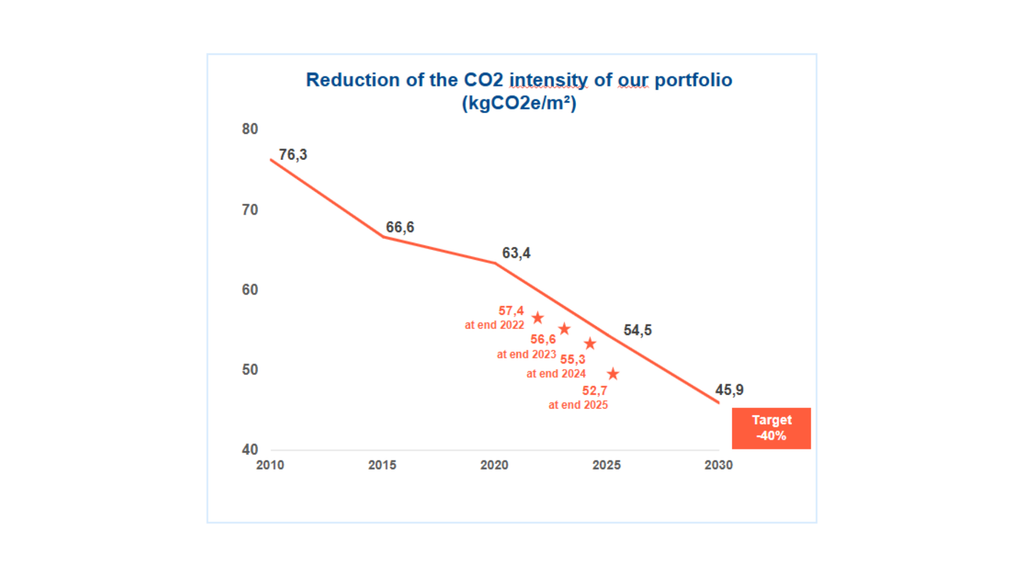 Reduction of the CO2 intensity of our portfolio (kgCO2e/m²)

80
70
60
50
40

76,3
66,6
63,4
57,4 at end 2022
56,6 at end 2023
55,3 at end 2024
52,7 at end 2025
54,5
45,9

Target -40%

2010
2015
2020
2025
2030